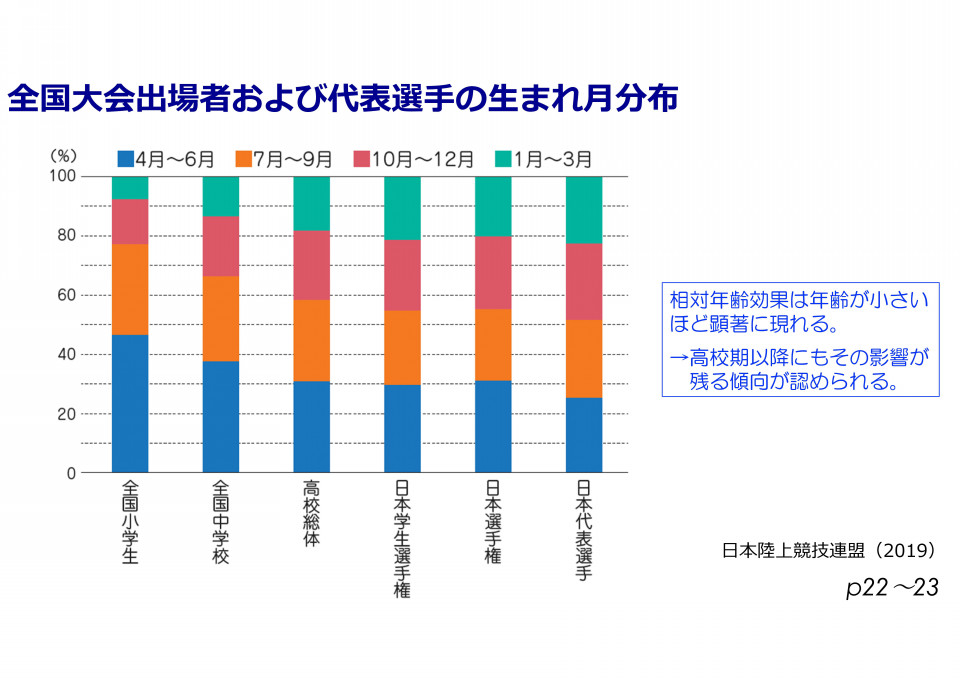 全国大会出場者および代表選手の生まれ月分布

(%)
4月〜6月
7月〜9月
10月〜12月
1月〜3月

100
80
60
40
20
0

全国小学生
全国中学校
高校総体
日本学生選手権
日本選手権
日本代表選手

相対年齢効果は年齢が小さいほど顕著に現れる。
→高校期以降にもその影響が残る傾向が認められる。

日本陸上競技連盟（2019）

p22〜23